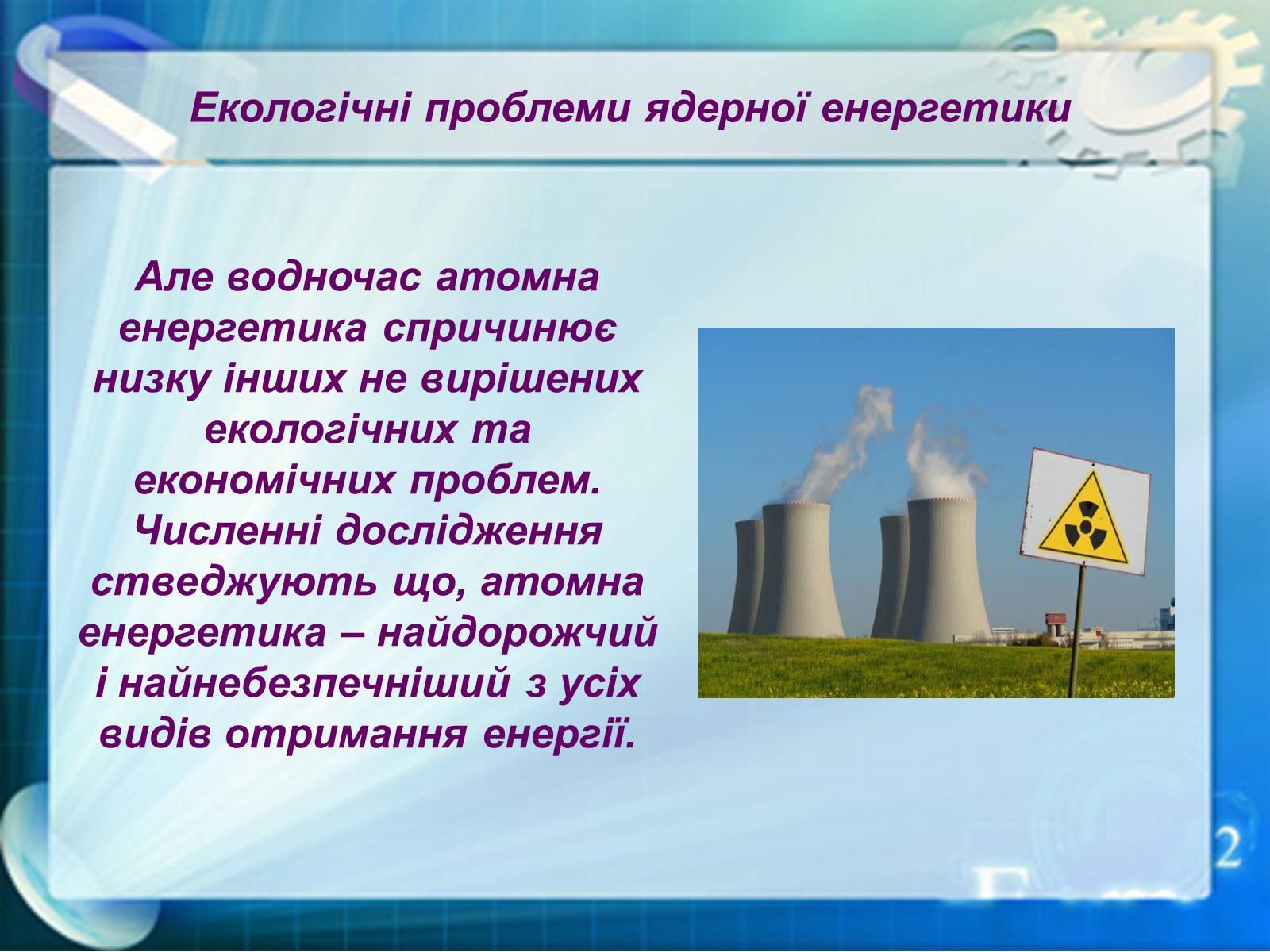 Екологічні проблеми ядерної енергетики

Але водночас атомна енергетика спричинює низку інших не вирішених екологічних та економічних проблем. Численні дослідження стведжують що, атомна енергетика – найдорожчий і найнебезпечніший з усіх видів отримання енергії.